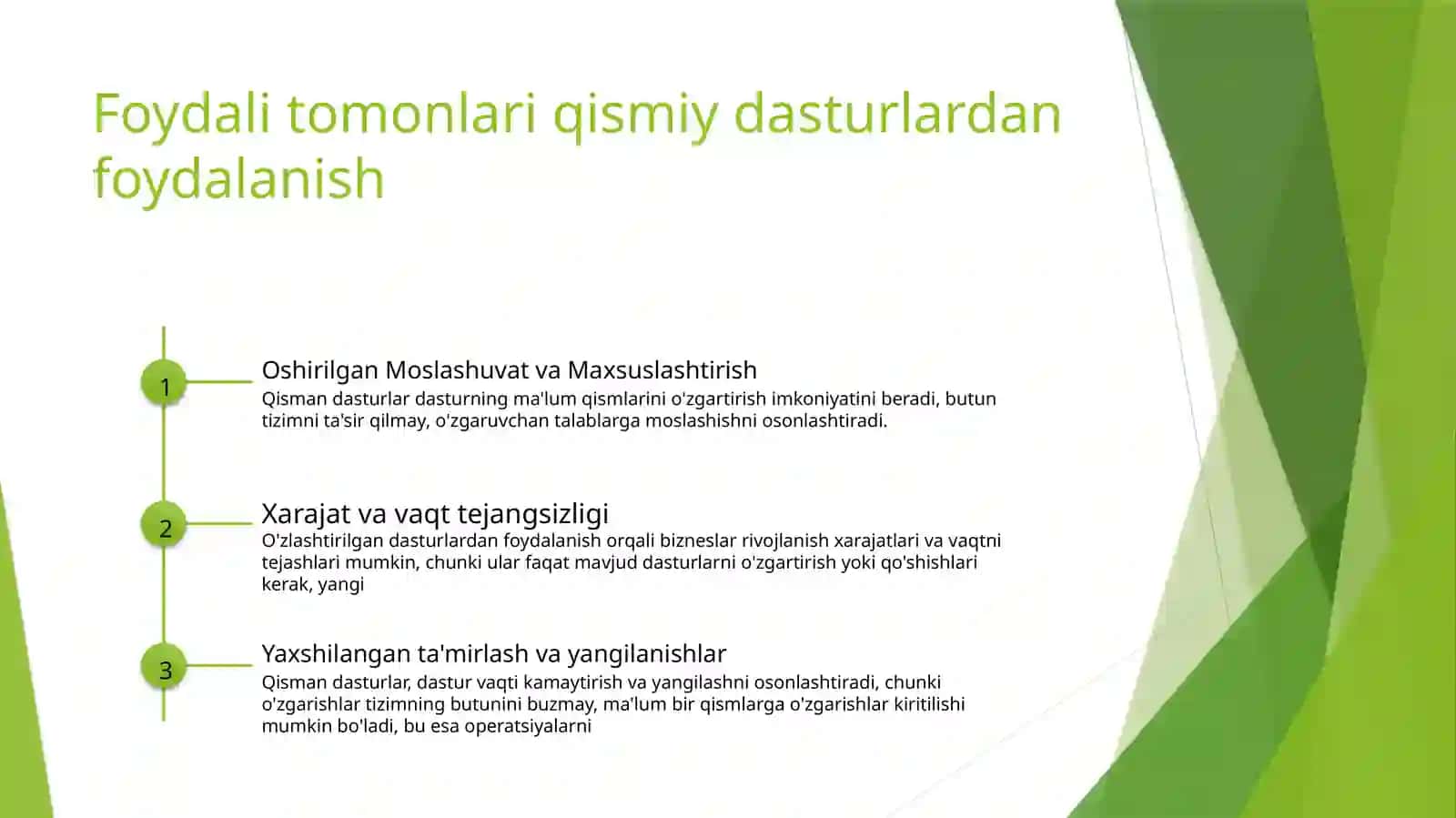 Foydali tomonlari qismiy dasturlardan foydalanish

1

Oshirilgan Moslashuvat va Maxsuslashtirish

Qisman dasturlar dasturning ma'lum qismlarini o'zgartirish imkoniyatini beradi, butun tizimni ta'sir qilmay, o'zgaruvchan talablarga moslashishni osonlashtiradi.

2

Xarajat va vaqt tejangsizligi

O'zlashtirilgan dasturlardan foydalanish orqali bizneslar rivojlanish xarajatlari va vaqtni tejashlari mumkin, chunki ular faqat mavjud dasturlarni o'zgartirish yoki qo'shishlari kerak, yangi

3

Yaxshilangan ta'mirlash va yangilanishlar

Qisman dasturlar, dastur vaqti kamaytirish va yangilashni osonlashtiradi, chunki o'zgarishlar tizimning butunini buzmay, ma'lum bir qismlarga o'zgarishlar kiritilishi mumkin bo'ladi, bu esa operatsiyalarni